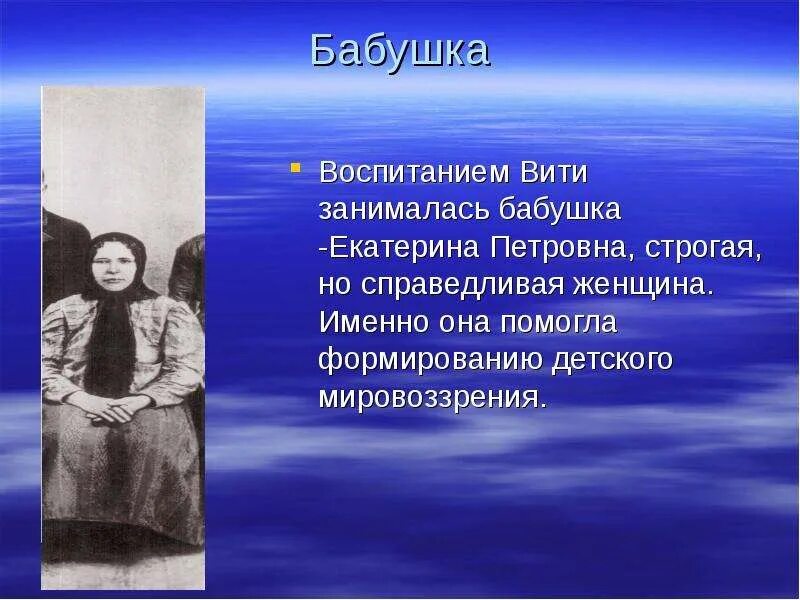 Бабушка

Воспитанием Вити занималась бабушка -Екатерина Петровна, строгая, но справедливая женщина. Именно она помогла формированию детского мировоззрения.